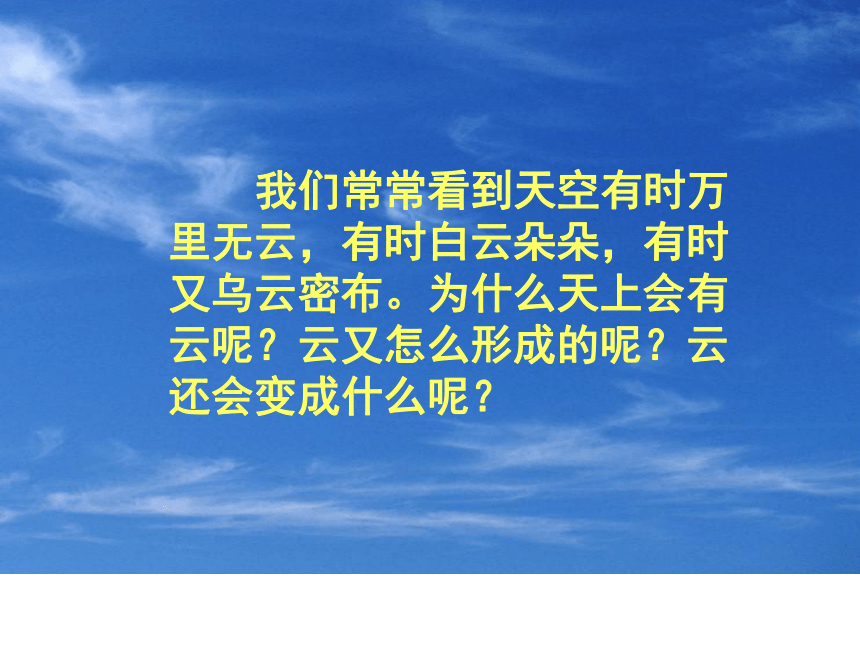 我们常常看到天空有时万里无云，有时白云朵朵，有时又乌云密布。为什么天上会有云呢？云又怎么形成的呢？云还会变成什么呢？